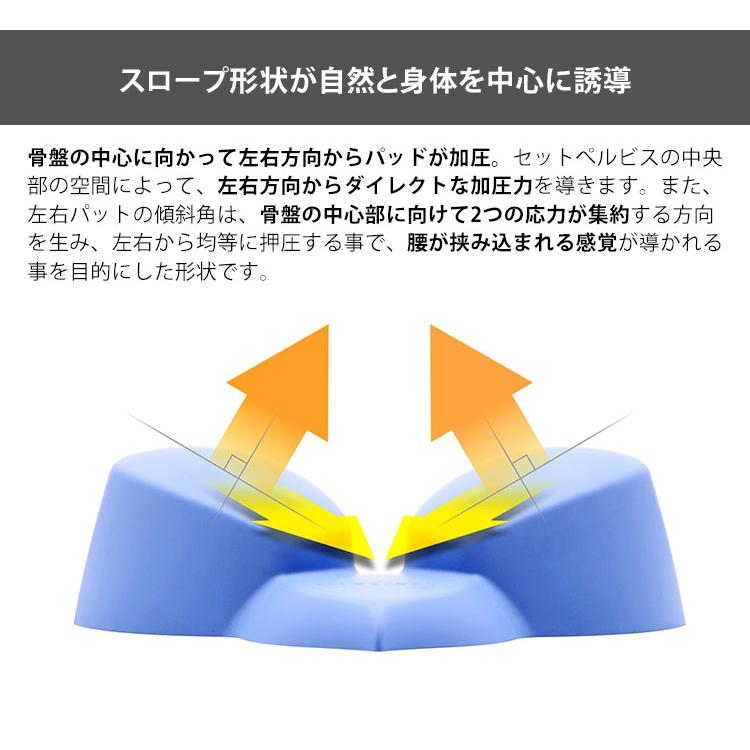 スロープ形状が自然と身体を中心に誘導

骨盤の中心に向かって左右方向からパッドが加圧。セットペルビスの中央部の空間によって、左右方向からダイレクトな加圧力を導きます。また、左右パットの傾斜角は、骨盤の中心部に向けて2つの応力が集約する方向を生み、左右から均等に押圧する事で、腰が挟み込まれる感覚が導かれる事を目的にした形状です。